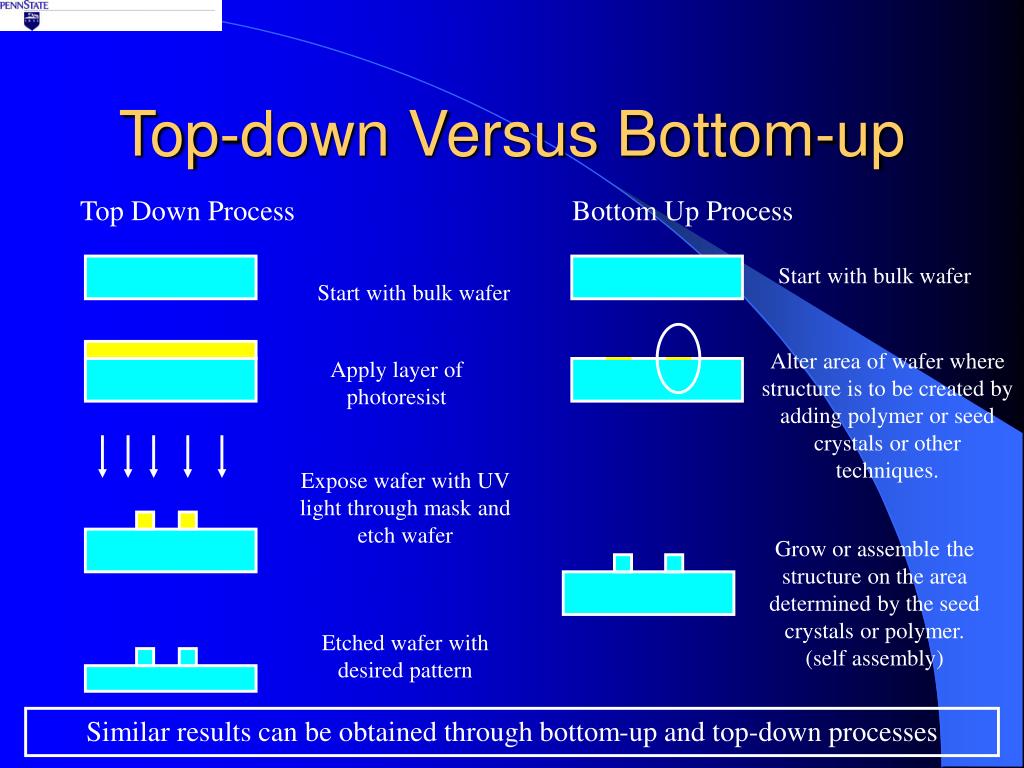 PENNSTATE

Top-down Versus Bottom-up

Top Down Process

Start with bulk wafer

Apply layer of photoresist

Expose wafer with UV light through mask and etch wafer

Etched wafer with desired pattern

Bottom Up Process

Start with bulk wafer

Alter area of wafer where structure is to be created by adding polymer or seed crystals or other techniques.

Grow or assemble the structure on the area determined by the seed crystals or polymer. (self assembly)

Similar results can be obtained through bottom-up and top-down processes